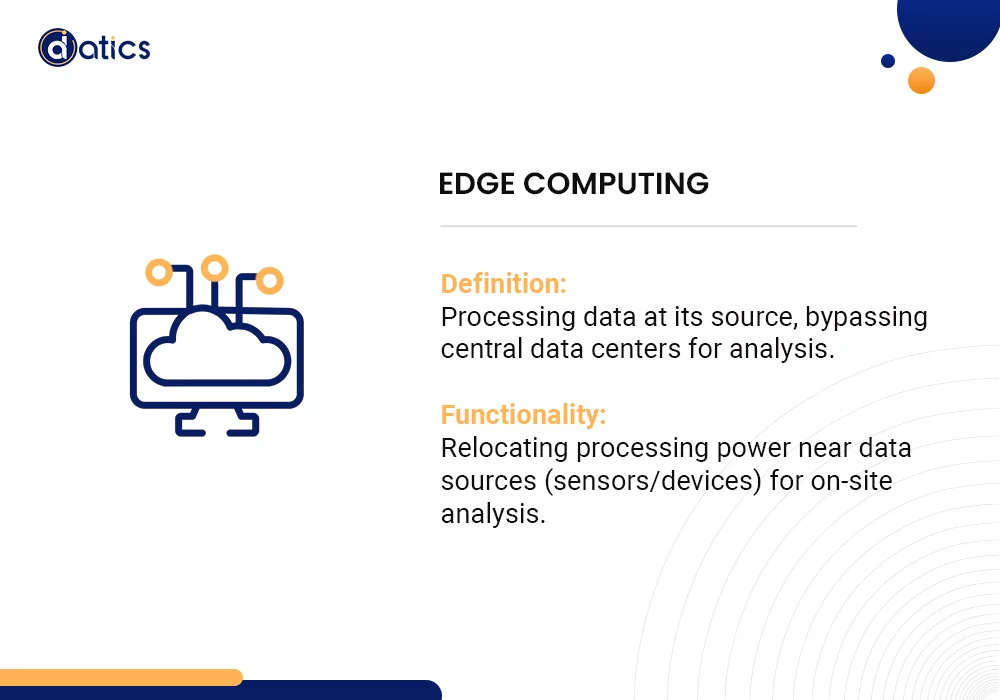 datics

EDGE COMPUTING

Definition:
Processing data at its source, bypassing central data centers for analysis.

Functionality:
Relocating processing power near data sources (sensors/devices) for on-site analysis.